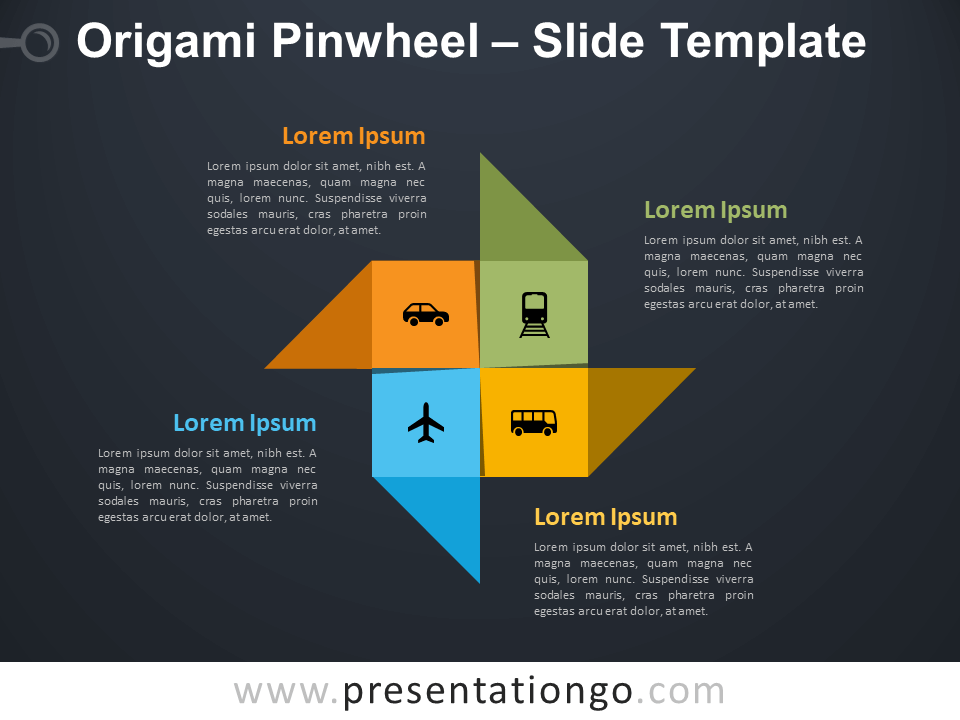 Origami Pinwheel – Slide Template

Lorem Ipsum

Lorem ipsum dolor sit amet, nibh est. A magna maecenas, quam magna nec quis, lorem nunc. Suspendisse viverra sodales mauris, cras pharetra proin egestas arcu erat dolor, at amet.

Lorem Ipsum

Lorem ipsum dolor sit amet, nibh est. A magna maecenas, quam magna nec quis, lorem nunc. Suspendisse viverra sodales mauris, cras pharetra proin egestas arcu erat dolor, at amet.

Lorem Ipsum

Lorem ipsum dolor sit amet, nibh est. A magna maecenas, quam magna nec quis, lorem nunc. Suspendisse viverra sodales mauris, cras pharetra proin egestas arcu erat dolor, at amet.

Lorem Ipsum

Lorem ipsum dolor sit amet, nibh est. A magna maecenas, quam magna nec quis, lorem nunc. Suspendisse viverra sodales mauris, cras pharetra proin egestas arcu erat dolor, at amet.

www.presentationgo.com